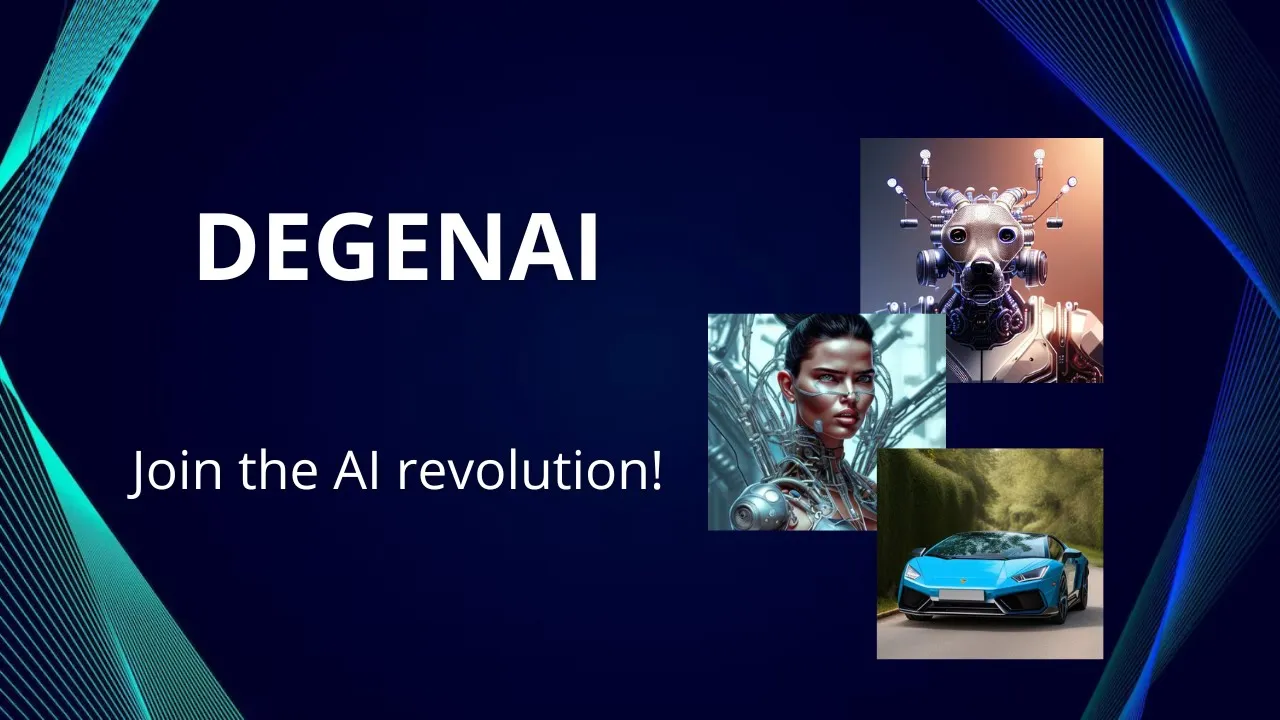 DEGENAI

Join the AI revolution!